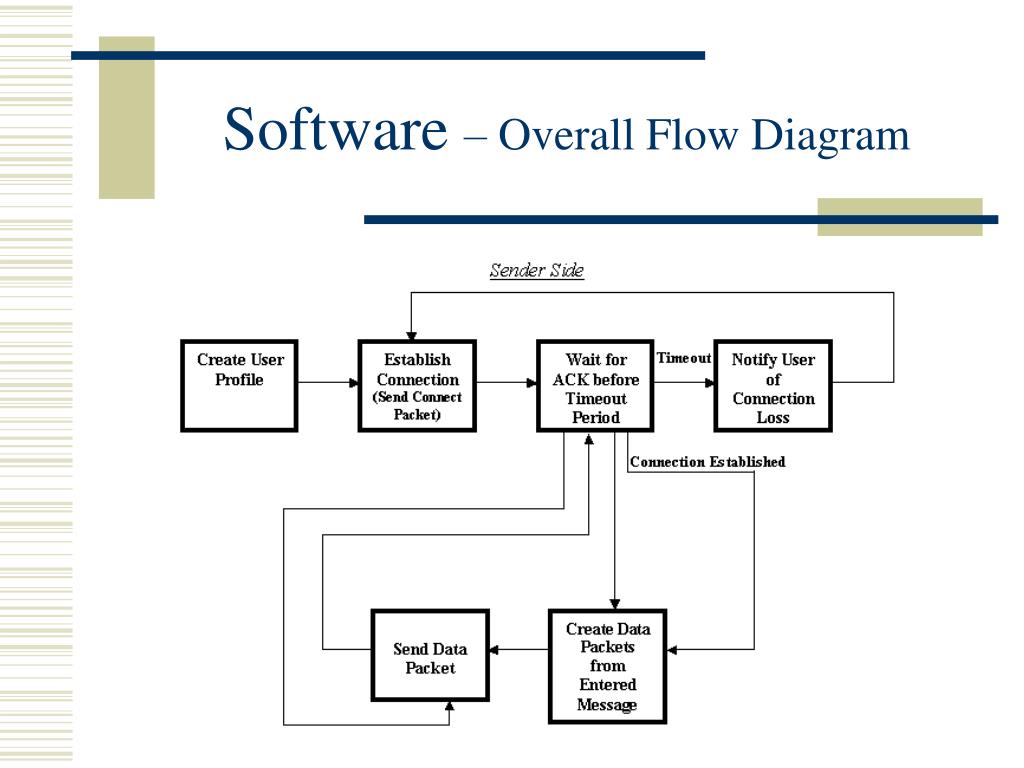 Software – Overall Flow Diagram

Sender Side

Create User Profile

Establish Connection (Send Connect Packet)

Wait for ACK before Timeout Period

Timeout

Notify User of Connection Loss

Connection Established

Send Data Packet

Create Data Packets from Entered Message